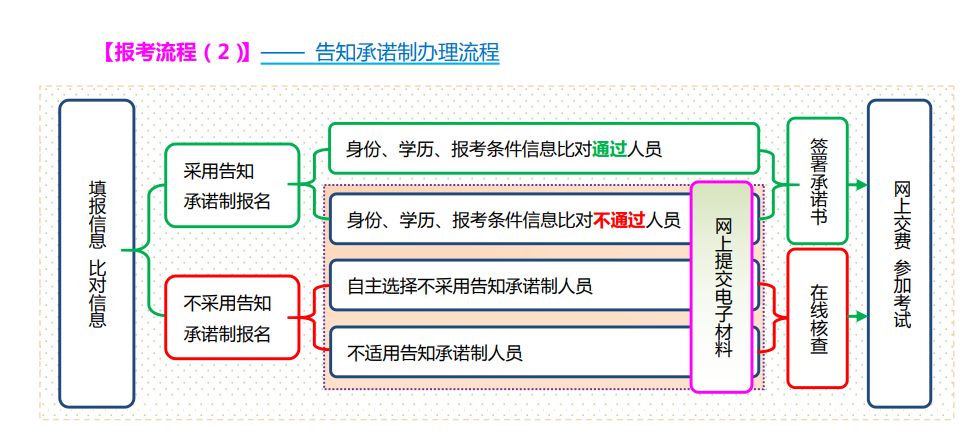 【报考流程（2）】—— 告知承诺制办理流程

填报信息 比对信息

采用告知承诺制报名

不采用告知承诺制报名

身份、学历、报考条件信息比对通过人员

身份、学历、报考条件信息比对不通过人员

自主选择不采用告知承诺制人员

不适用告知承诺制人员

网上提交电子材料

签署承诺书

在线核查

网上交费 参加考试